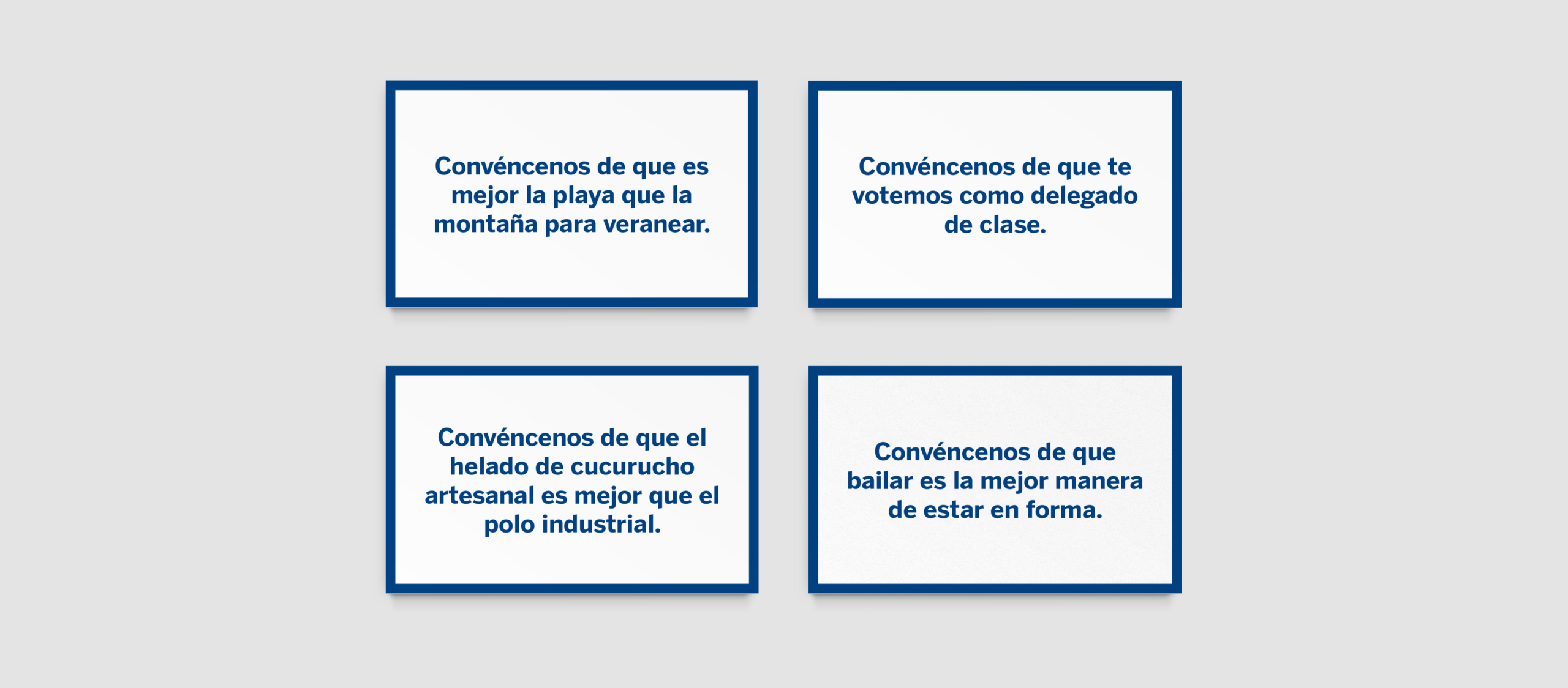 Convéncenos de que es mejor la playa que la montaña para veranear.

Convéncenos de que te votemos como delegado de clase.

Convéncenos de que el helado de cucurucho artesanal es mejor que el polo industrial.

Convéncenos de que bailar es la mejor manera de estar en forma.